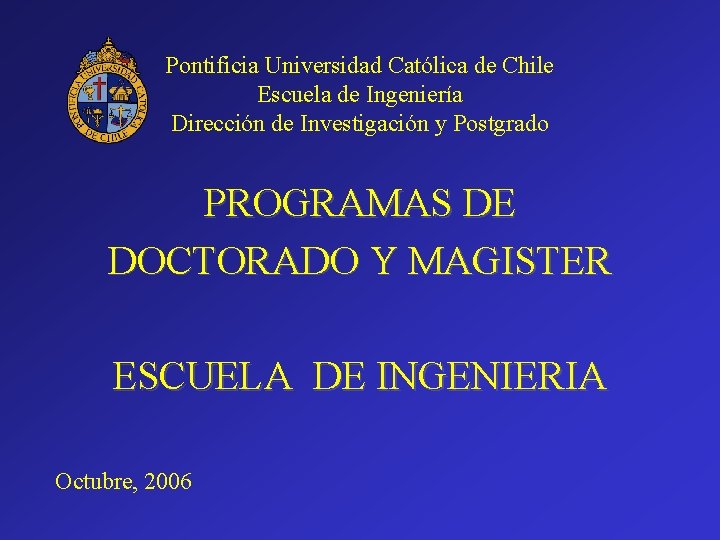 PONTIFICIA UNIVERSIDAD CATOLICA DE CHILE

Pontificia Universidad Católica de Chile
Escuela de Ingeniería
Dirección de Investigación y Postgrado

PROGRAMAS DE
DOCTORADO Y MAGISTER

ESCUELA DE INGENIERIA

Octubre, 2006